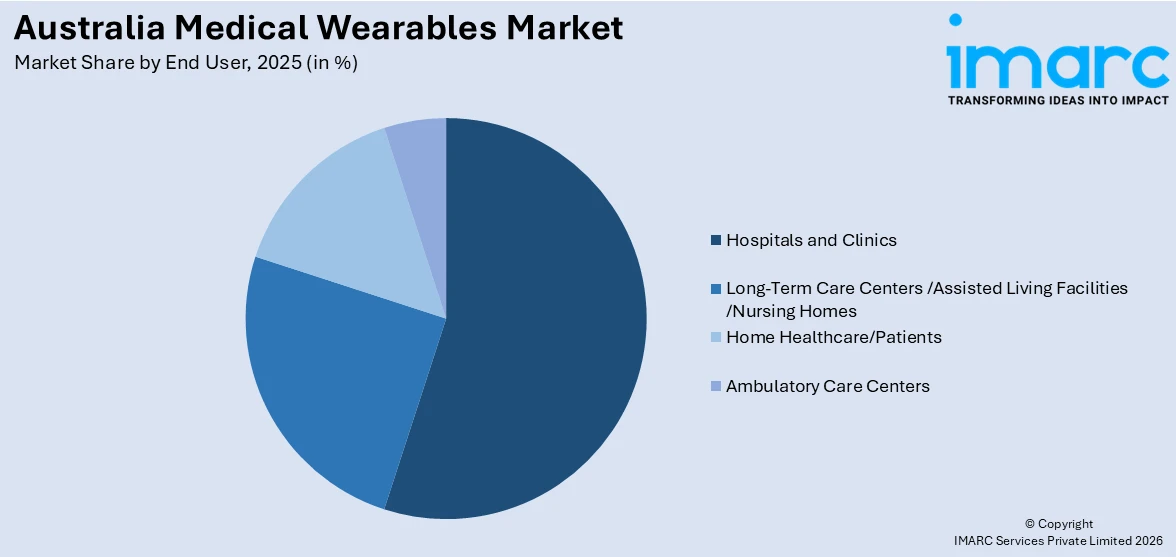 Australia Medical Wearables Market
Market Share by End User, 2025 (in %)

imarc
TRANSFORMING IDEAS INTO IMPACT

Hospitals and Clinics
Long-Term Care Centers /Assisted Living Facilities /Nursing Homes
Home Healthcare/Patients
Ambulatory Care Centers

© Copyright
IMARC Services Private Limited 2026